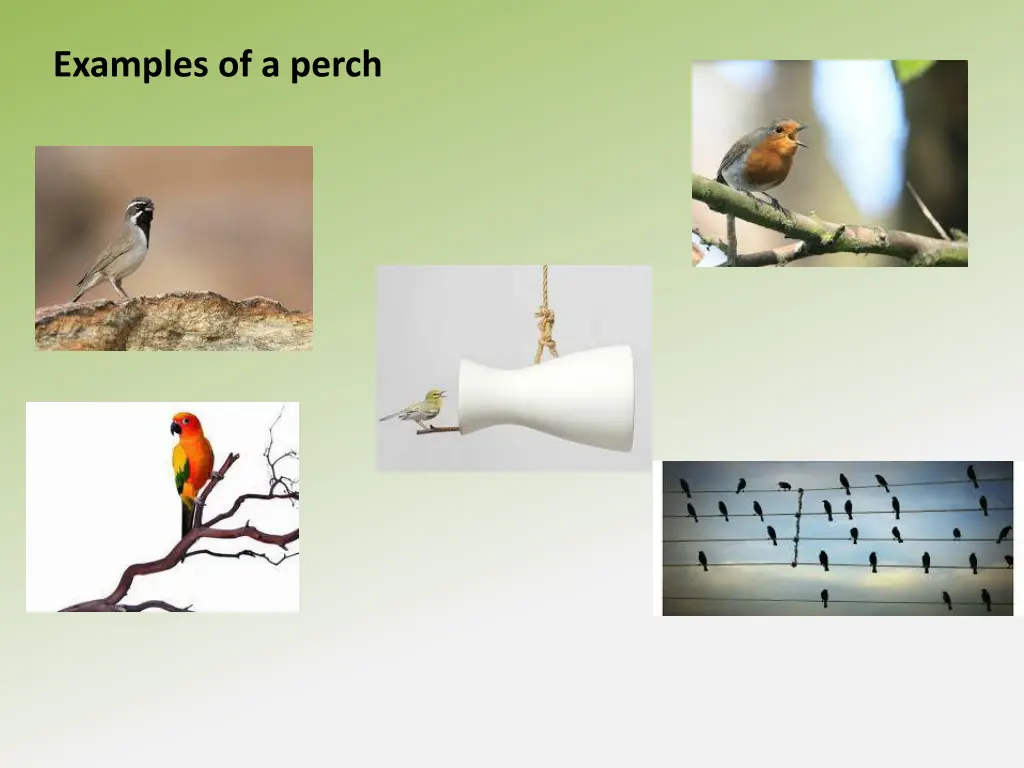 Examples of a perch